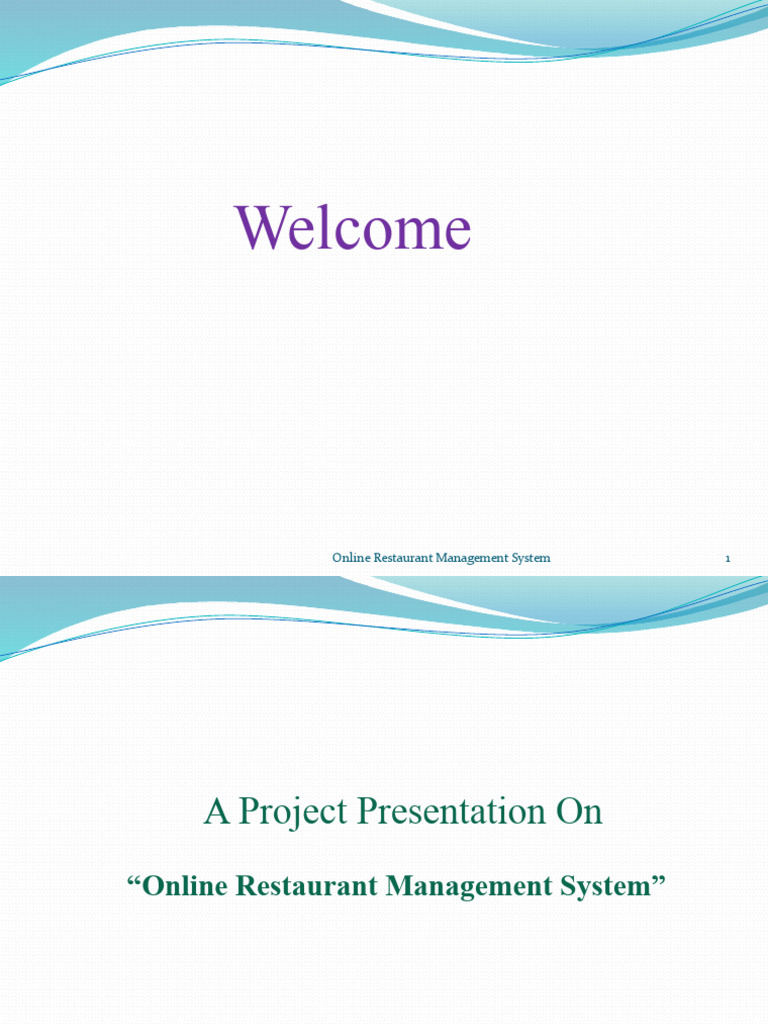 Welcome

Online Restaurant Management System

1

A Project Presentation On

“Online Restaurant Management System”